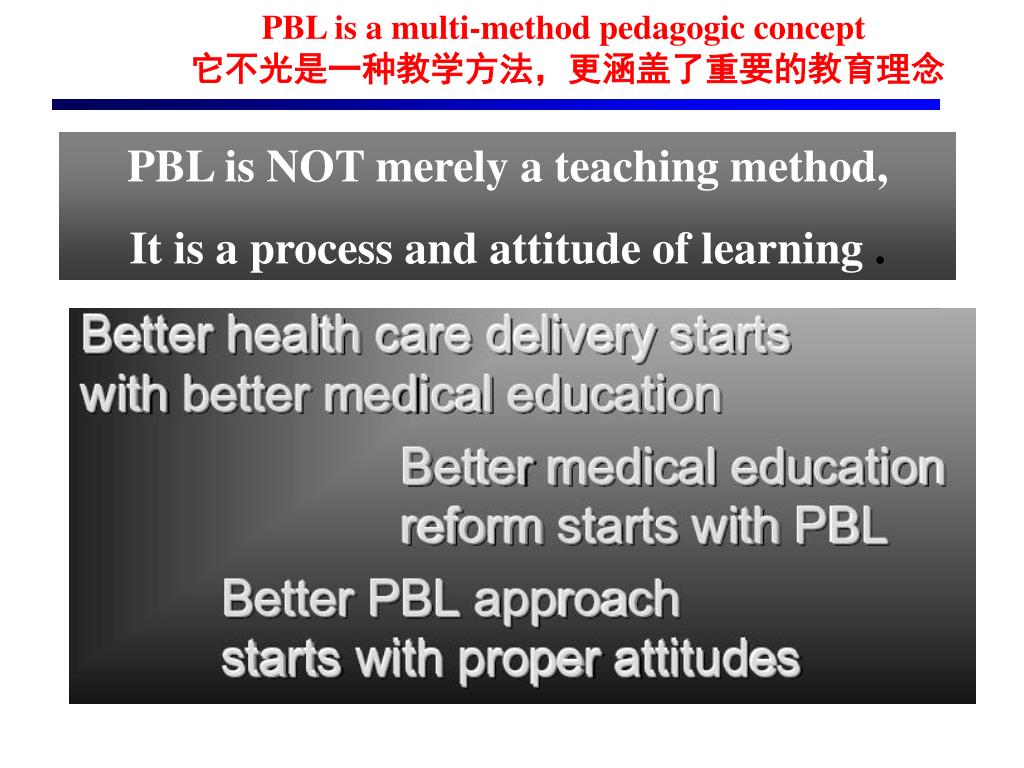 PBL is a multi-method pedagogic concept
它不光是一种教学方法，更涵盖了重要的教育理念

PBL is NOT merely a teaching method,

It is a process and attitude of learning .

Better health care delivery starts with better medical education

Better medical education reform starts with PBL

Better PBL approach starts with proper attitudes